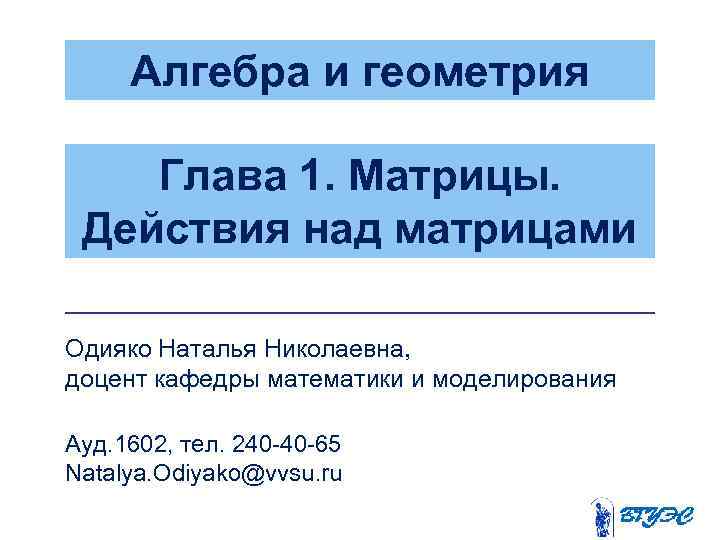 Алгебра и геометрия

Глава 1. Матрицы. Действия над матрицами

Одияко Наталья Николаевна, доцент кафедры математики и моделирования

Ауд.1602, тел. 240-40-65
Natalya.Odiyako@vvsu.ru

ВГУЭС